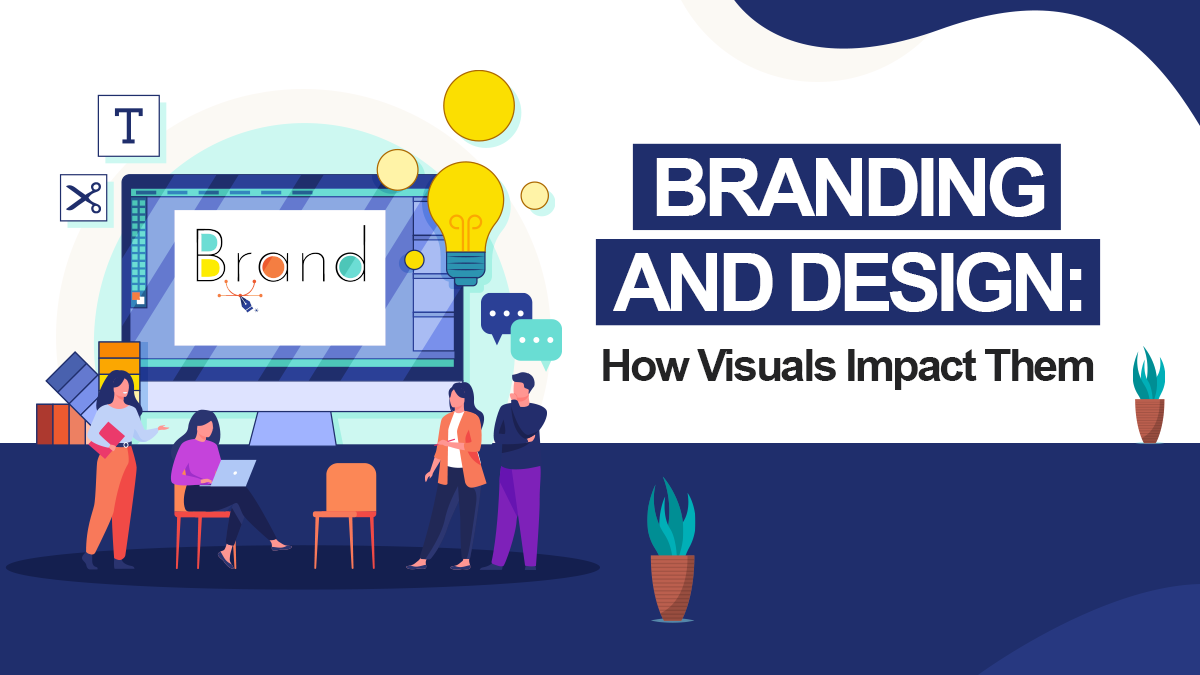 T

Brand

BRANDING AND DESIGN:

How Visuals Impact Them